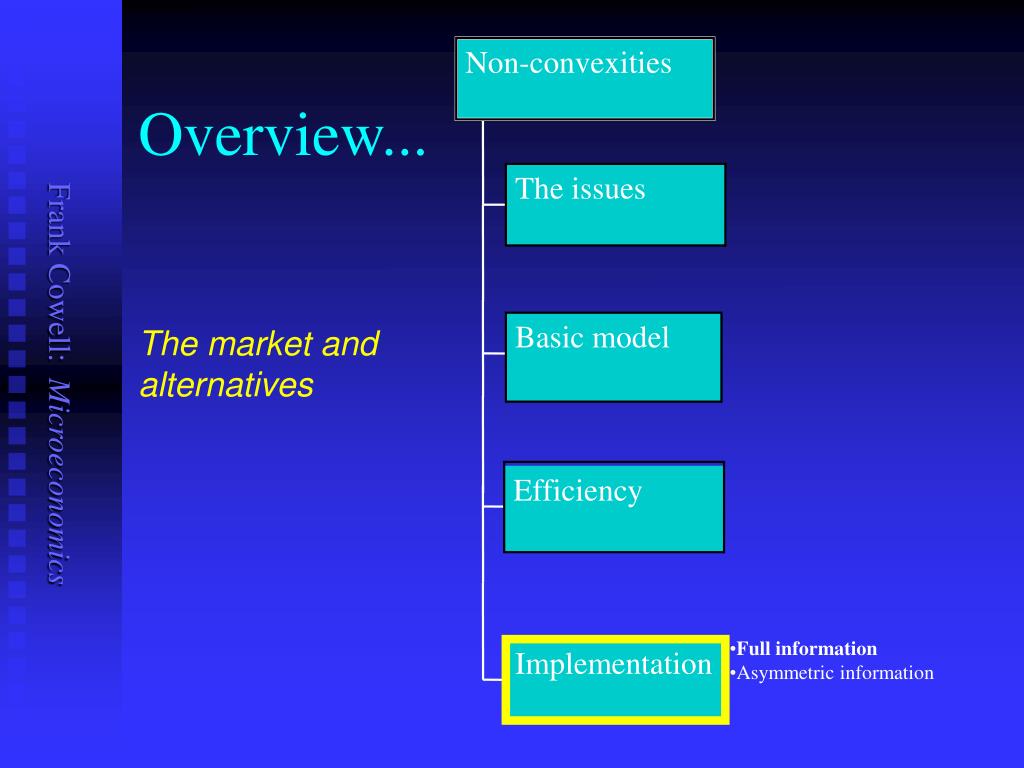 Frank Cowell: Microeconomics

Overview...

The market and alternatives

Non-convexities

The issues

Basic model

Efficiency

Implementation

•Full information
•Asymmetric information